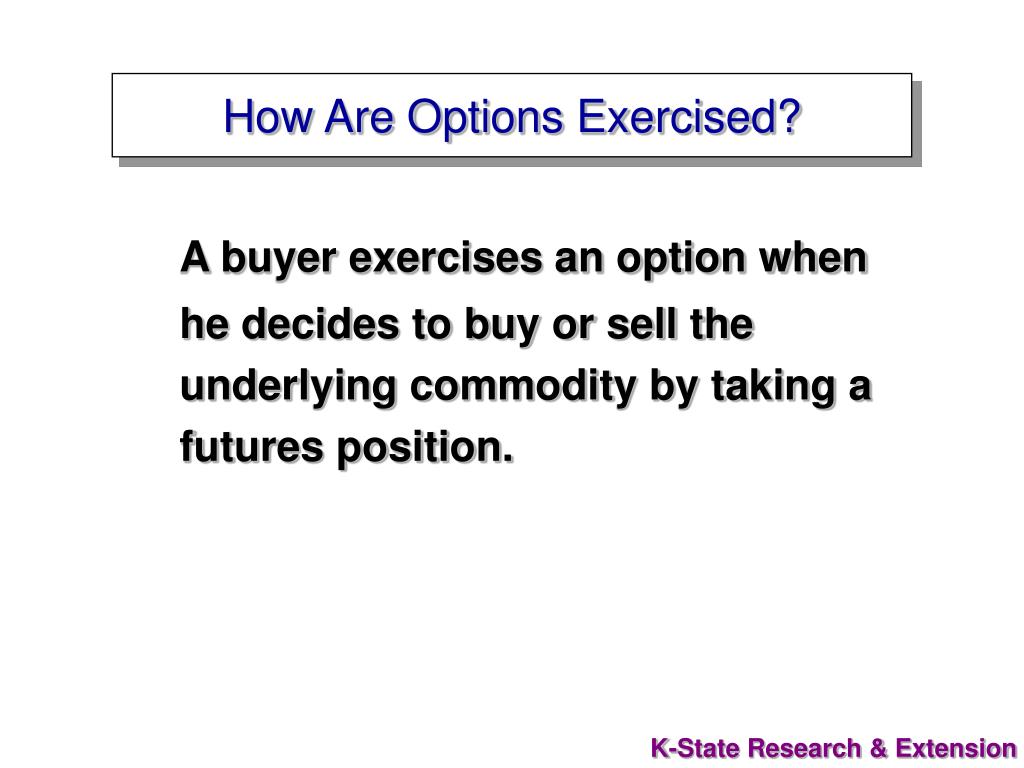 How Are Options Exercised?

A buyer exercises an option when he decides to buy or sell the underlying commodity by taking a futures position.

K-State Research & Extension